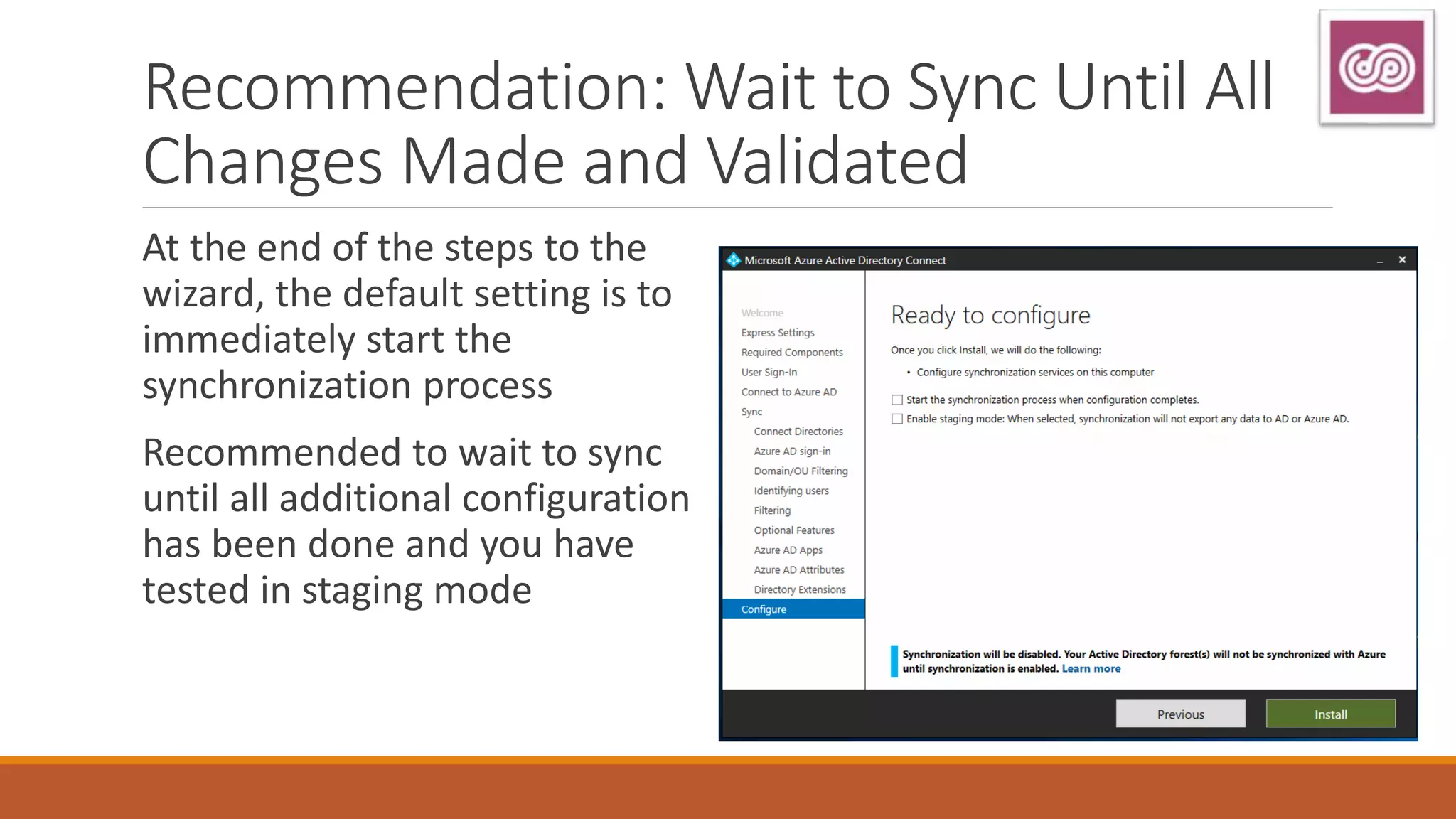 Recommendation: Wait to Sync Until All Changes Made and Validated

At the end of the steps to the wizard, the default setting is to immediately start the synchronization process

Recommended to wait to sync until all additional configuration has been done and you have tested in staging mode

Microsoft Azure Active Directory Connect

Welcome
Express Settings
Required Components
User Sign-In
Connect to Azure AD
Sync
Connect Directories
Azure AD sign-in
Domain/OU Filtering
Identifying users
Filtering
Optional Features
Azure AD Apps
Azure AD Attributes
Directory Extensions
Configure

Ready to configure

Once you click Install, we will do the following:

• Configure synchronization services on this computer

Start the synchronization process when configuration completes.

Enable staging mode: When selected, synchronization will not export any data to AD or Azure AD.

Synchronization will be disabled. Your Active Directory forest(s) will not be synchronized with Azure until synchronization is enabled. Learn more

Previous
Install